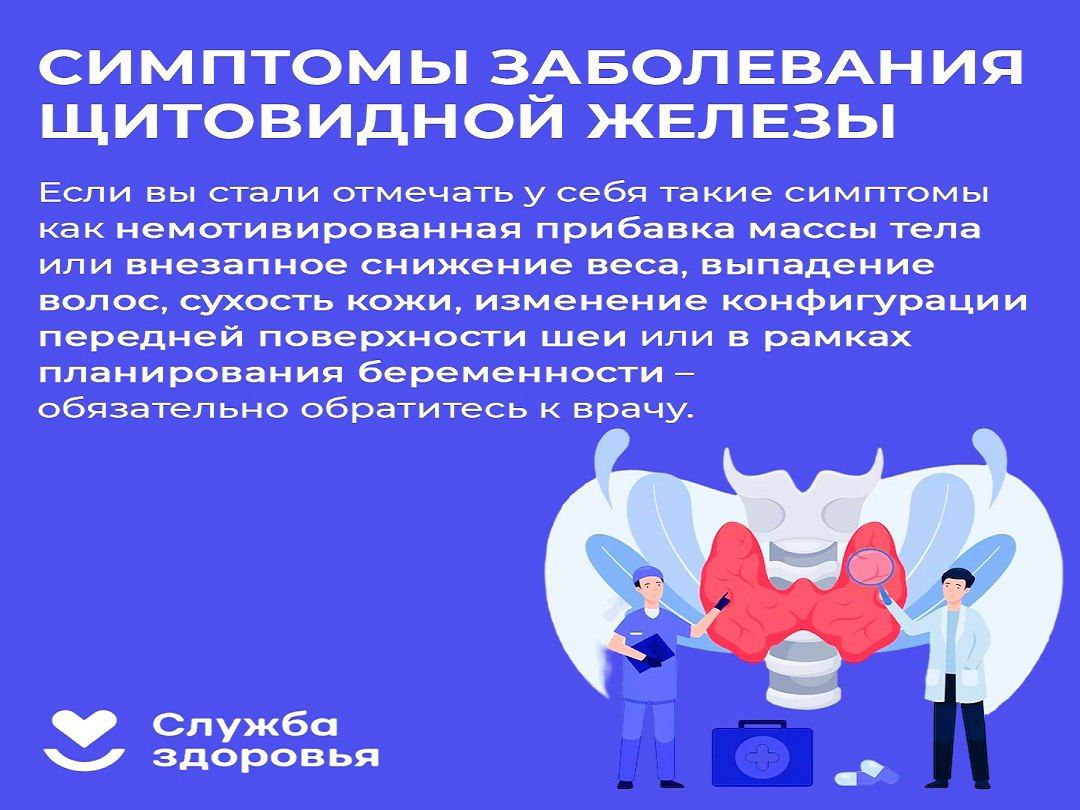 СИМПТОМЫ ЗАБОЛЕВАНИЯ ЩИТОВИДНОЙ ЖЕЛЕЗЫ

Если вы стали отмечать у себя такие симптомы как немотивированная прибавка массы тела или внезапное снижение веса, выпадение волос, сухость кожи, изменение конфигурации передней поверхности шеи или в рамках планирования беременности – обязательно обратитесь к врачу.

Служба здоровья